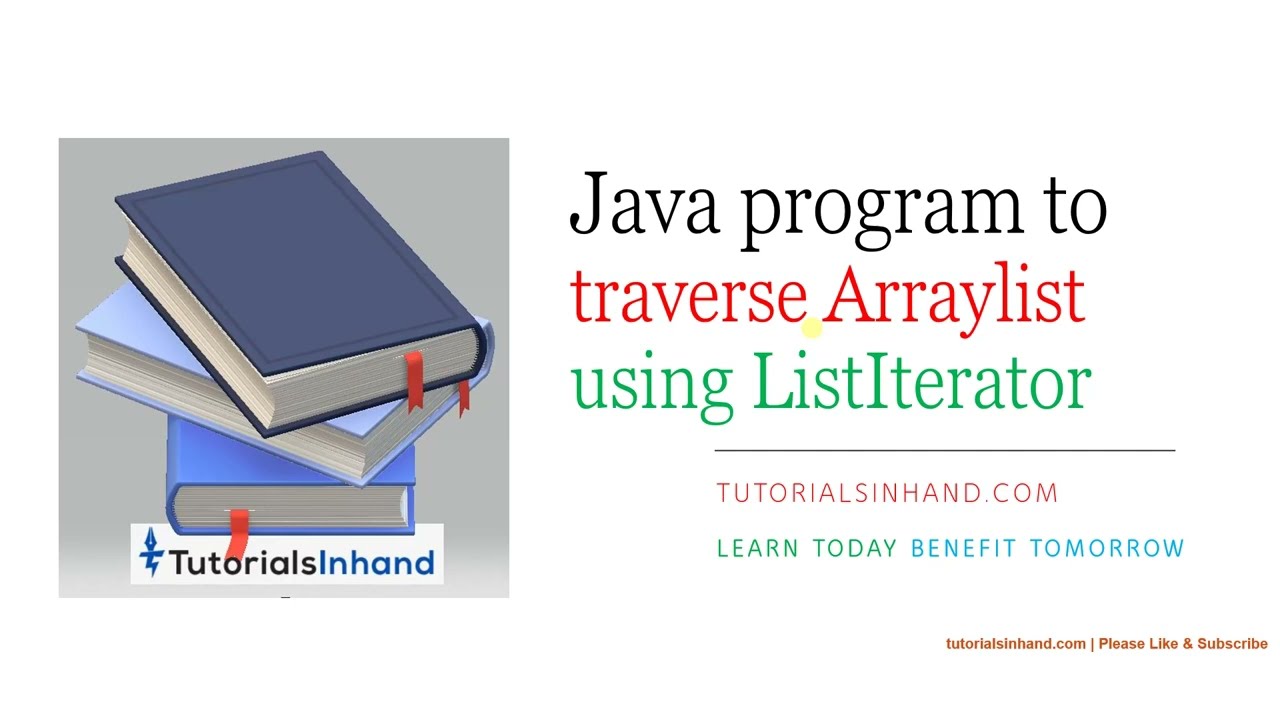 TutorialsInhand

Java program to traverse Arraylist using ListIterator

TUTORIALSINHAND.COM

LEARN TODAY BENEFIT TOMORROW

tutorialsinhand.com | Please Like & Subscribe